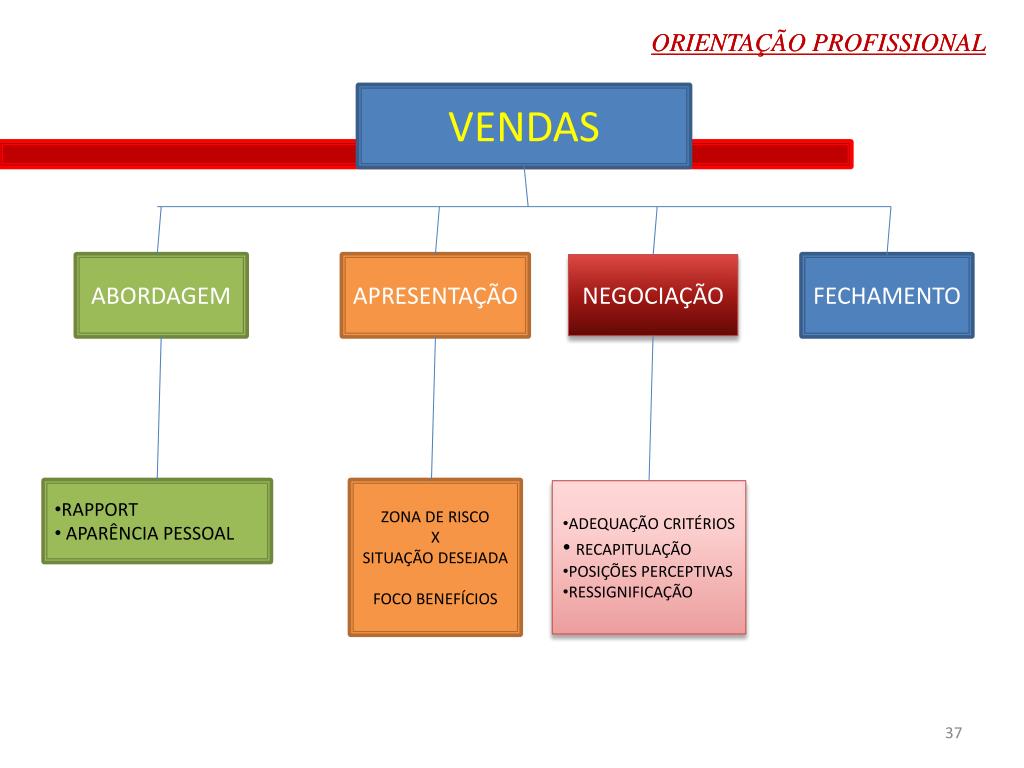 ORIENTAÇÃO PROFISSIONAL

VENDAS

ABORDAGEM

APRESENTAÇÃO

NEGOCIAÇÃO

FECHAMENTO

•RAPPORT
• APARÊNCIA PESSOAL

ZONA DE RISCO
X
SITUAÇÃO DESEJADA

FOCO BENEFÍCIOS

•ADEQUAÇÃO CRITÉRIOS
• RECAPITULAÇÃO
•POSIÇÕES PERCEPTIVAS
•RESSIGNIFICAÇÃO

37